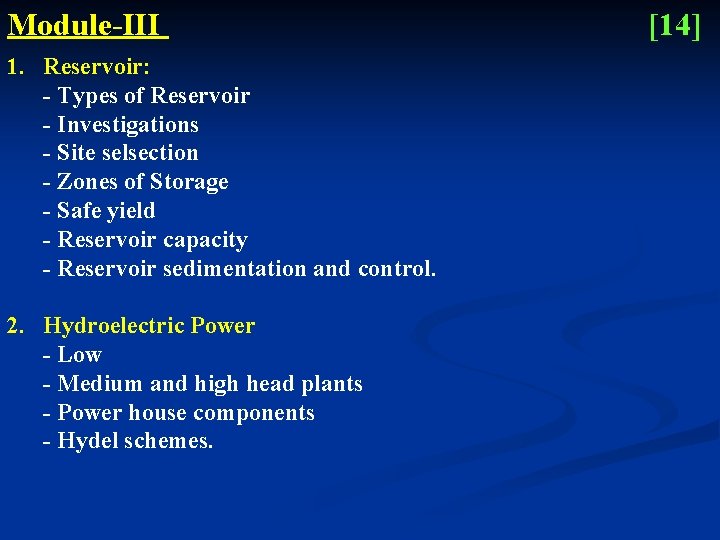 Module-III [14]

1. Reservoir:
- Types of Reservoir
- Investigations
- Site selsection
- Zones of Storage
- Safe yield
- Reservoir capacity
- Reservoir sedimentation and control.

2. Hydroelectric Power
- Low
- Medium and high head plants
- Power house components
- Hydel schemes.